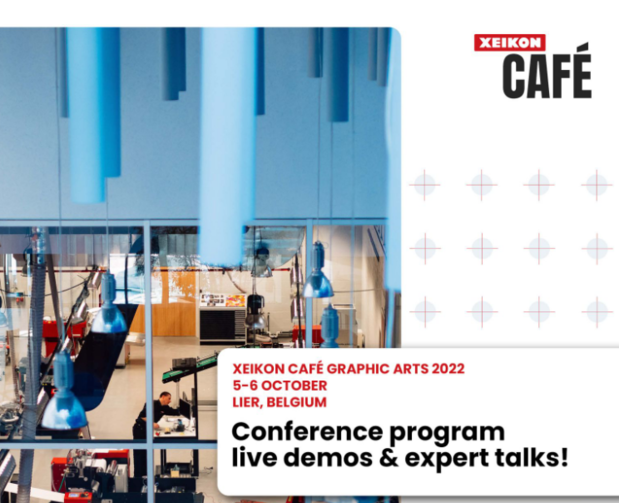 XEIKON
CAFÉ

XEIKON CAFÉ GRAPHIC ARTS 2022
5-6 OCTOBER
LIER, BELGIUM

Conference program
live demos & expert talks!